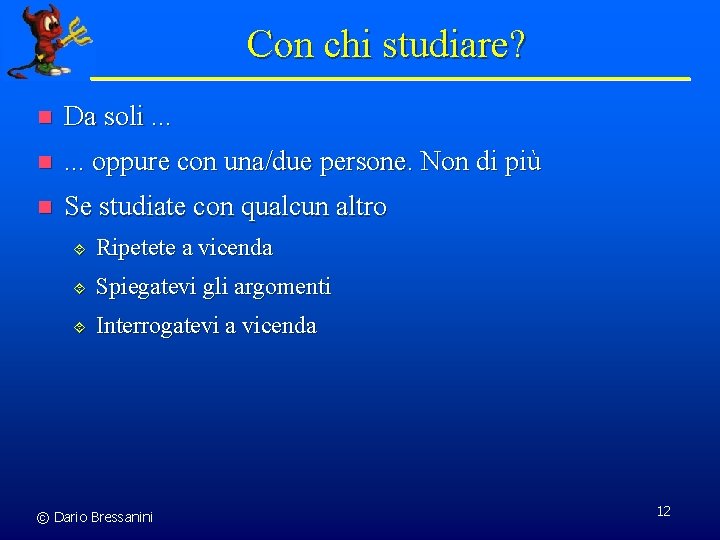 Con chi studiare?

Da soli ...

... oppure con una/due persone. Non di più

Se studiate con qualcun altro

Ripetete a vicenda

Spiegatevi gli argomenti

Interrogatevi a vicenda

© Dario Bressanini

12